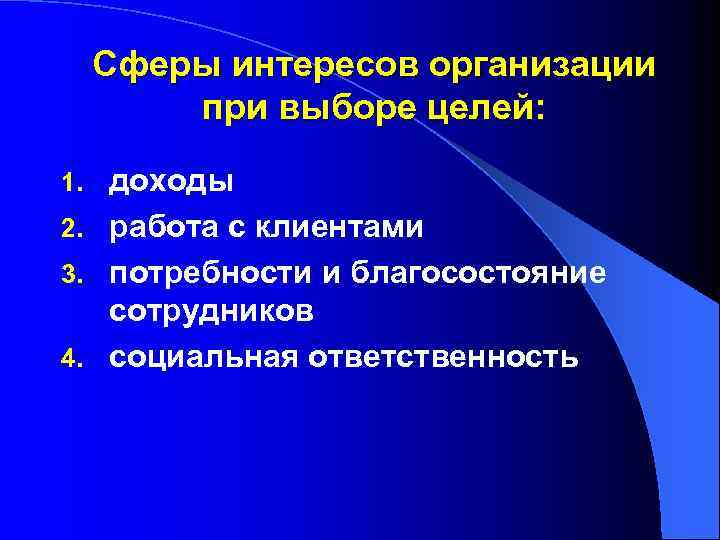 Сферы интересов организации при выборе целей:

1. доходы
2. работа с клиентами
3. потребности и благосостояние сотрудников
4. социальная ответственность